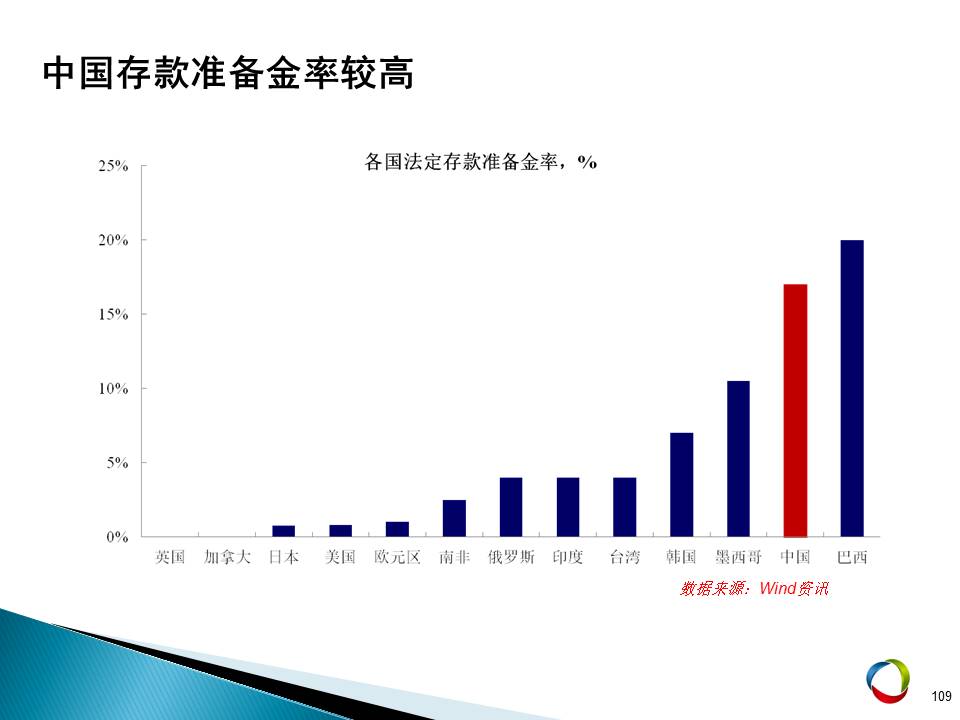 中国存款准备金率较高

各国法定存款准备金率，%

25%
20%
15%
10%
5%
0%

英国 加拿大 日本 美国 欧元区 南非 俄罗斯 印度 台湾 韩国 墨西哥 中国 巴西

数据来源：Wind资讯

109